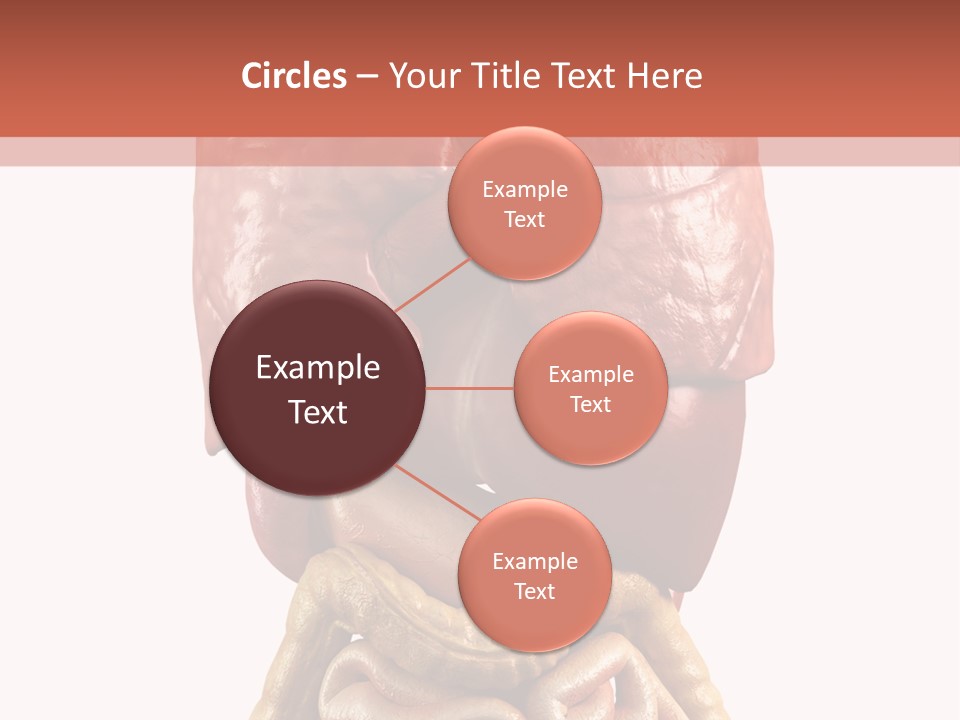 Circles – Your Title Text Here

Example Text

Example Text

Example Text

Example Text